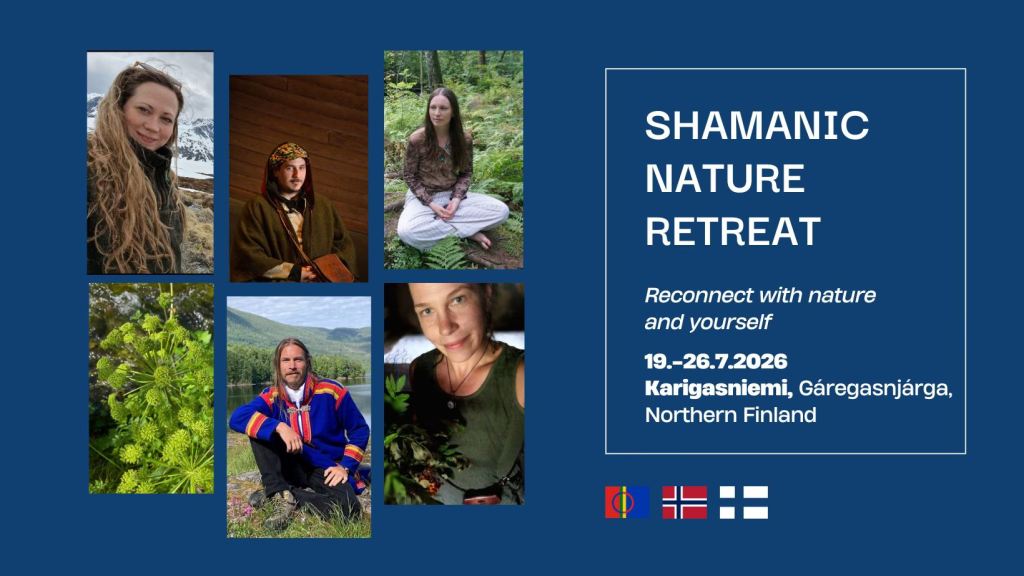 SHAMANIC NATURE RETREAT

Reconnect with nature and yourself

19.-26.7.2026
Karigasniemi, Gáregasnjárga, Northern Finland